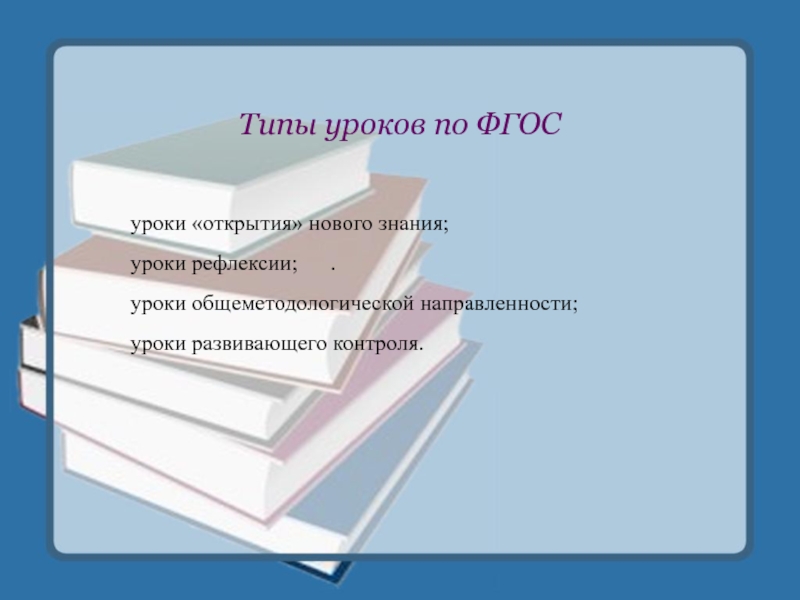 Типы уроков по ФГОС

уроки «открытия» нового знания;

уроки рефлексии; .

уроки общеметодологической направленности;

уроки развивающего контроля.